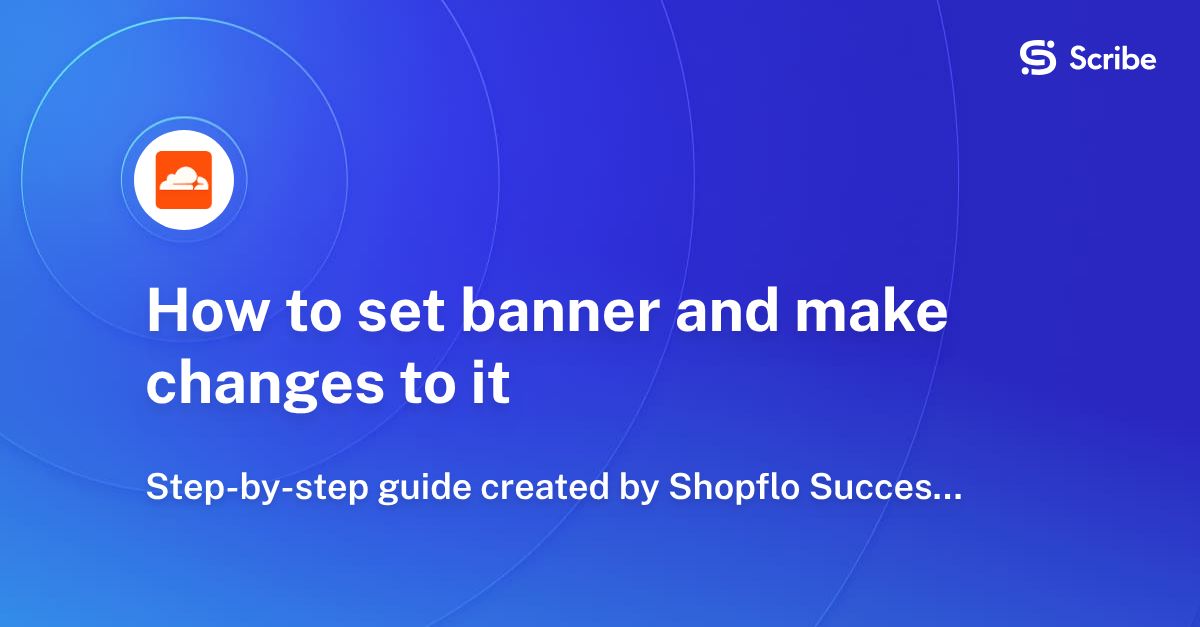 Scribe

How to set banner and make changes to it

Step-by-step guide created by Shopflo Succes...